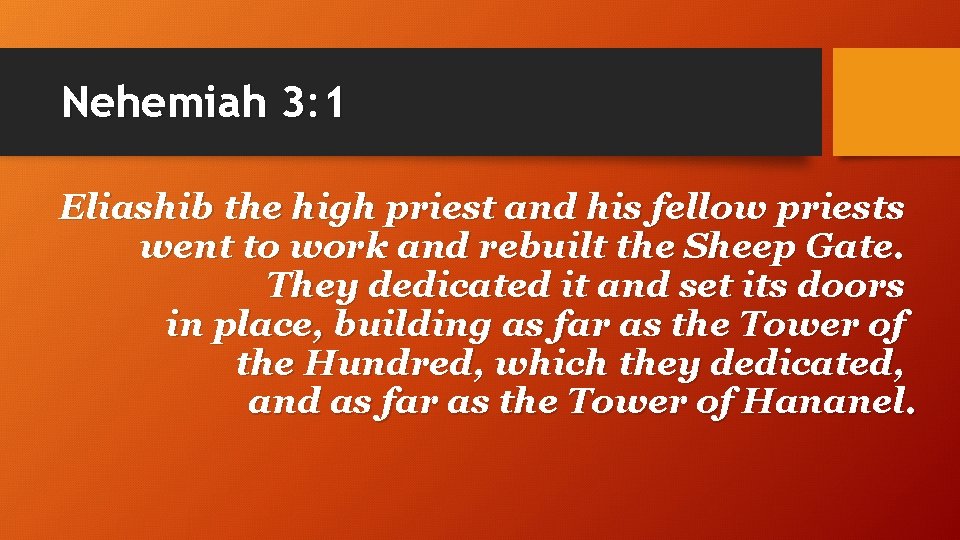 Nehemiah 3:1

Eliashib the high priest and his fellow priests went to work and rebuilt the Sheep Gate. They dedicated it and set its doors in place, building as far as the Tower of the Hundred, which they dedicated, and as far as the Tower of Hananel.